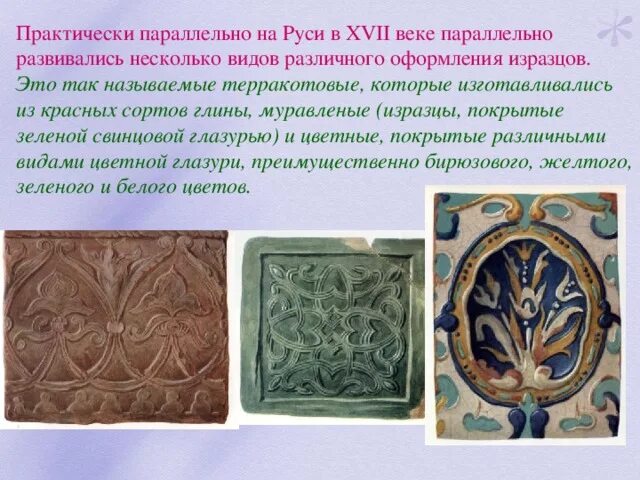 Практически параллельно на Руси в XVII веке параллельно развивались несколько видов различного оформления изразцов. Это так называемые терракотовые, которые изготавливались из красных сортов глины, муравленые (изразцы, покрытые зеленой свинцовой глазурью) и цветные, покрытые различными видами цветной глазури, преимущественно бирюзового, желтого, зеленого и белого цветов.